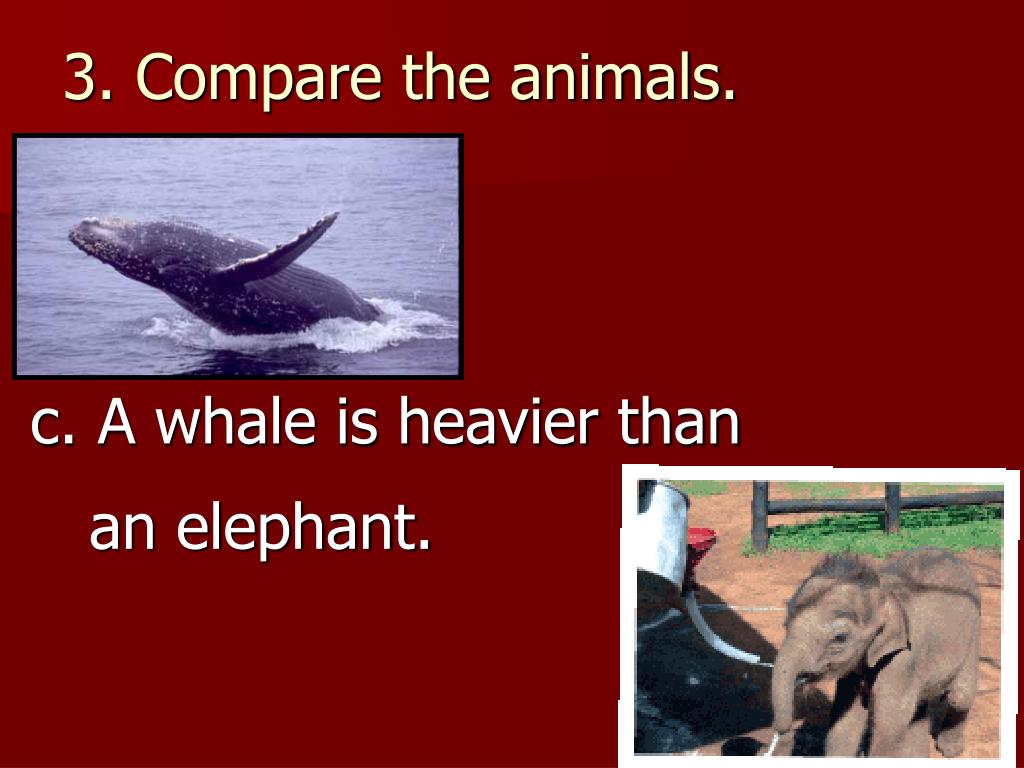 3. Compare the animals.

c. A whale is heavier than an elephant.